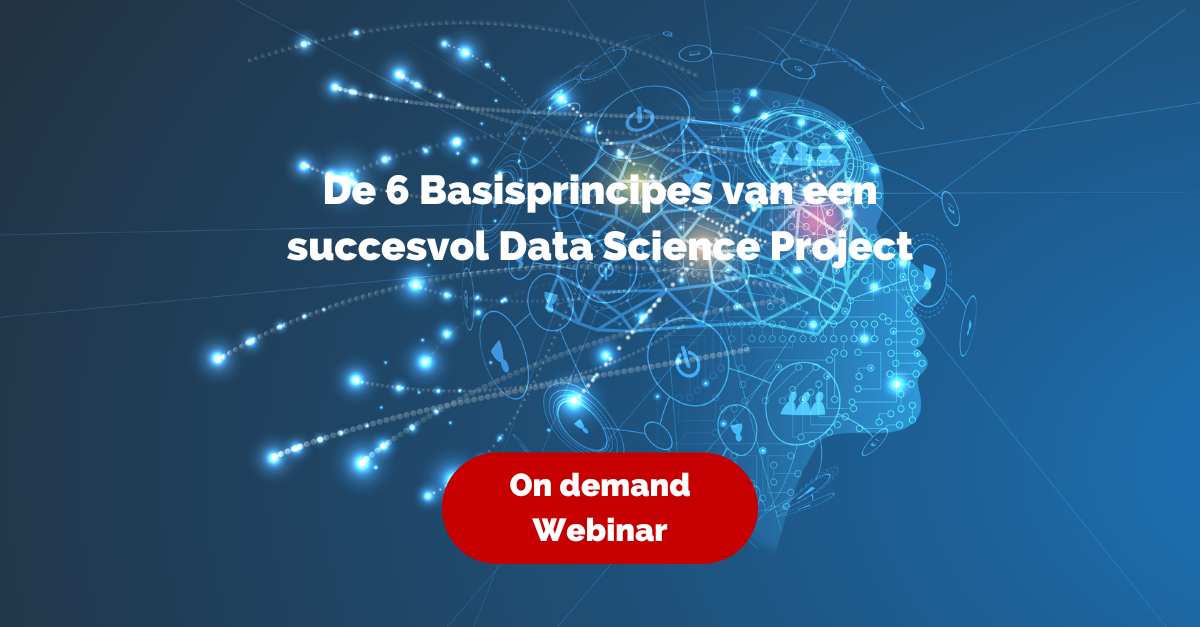 De 6 Basisprincipes van een succesvol Data Science Project

On demand Webinar